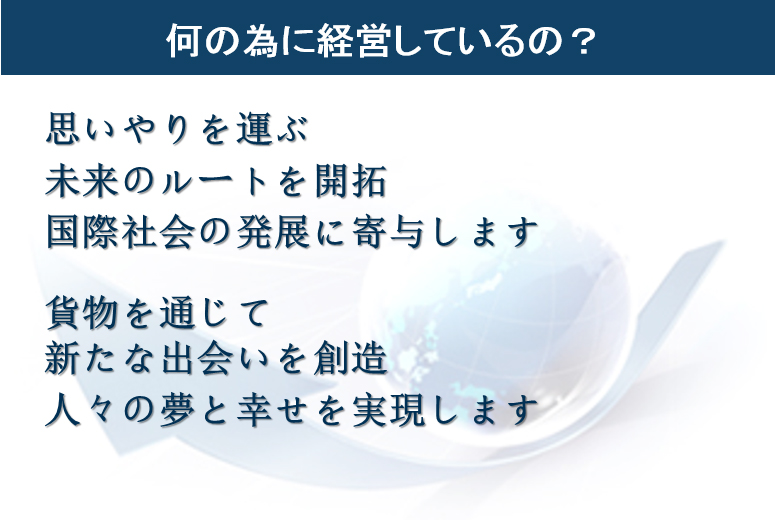 何の為に経営しているの？

思いやりを運ぶ
未来のルートを開拓
国際社会の発展に寄与します

貨物を通じて
新たな出会いを創造
人々の夢と幸せを実現します